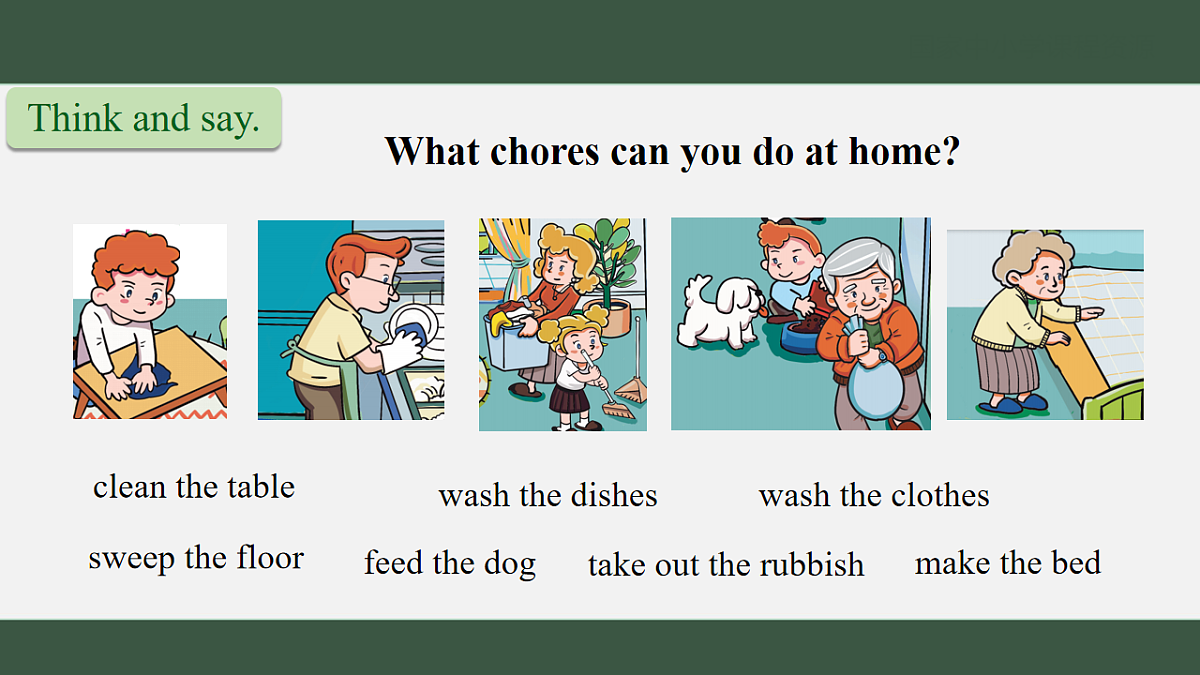 Think and say.

What chores can you do at home?

clean the table

wash the dishes

wash the clothes

sweep the floor

feed the dog

take out the rubbish

make the bed